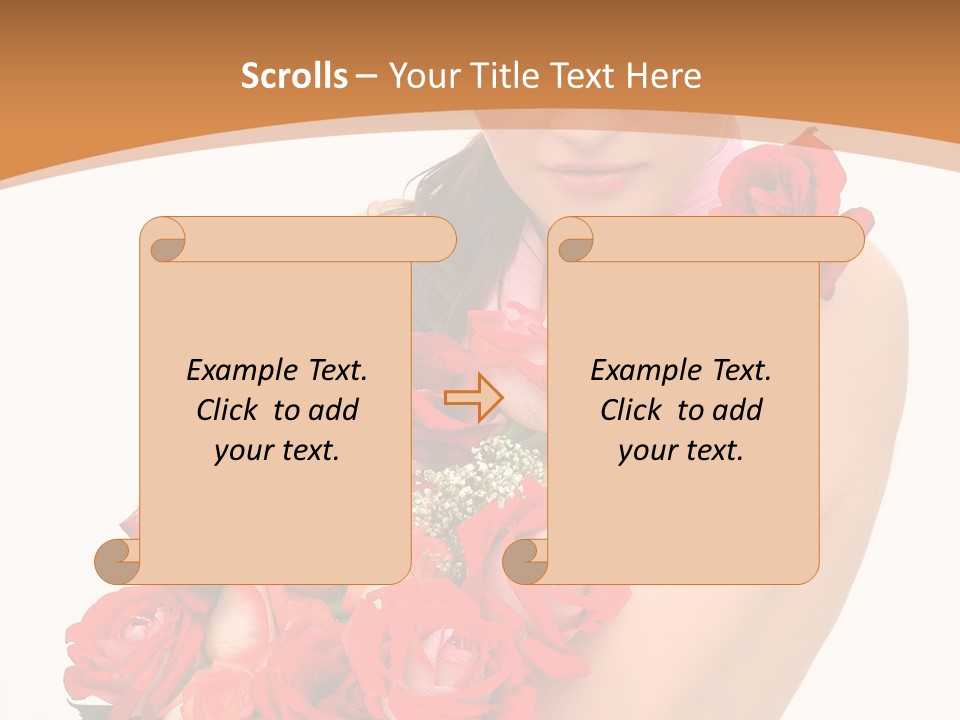 Scrolls – Your Title Text Here

Example Text. Click to add your text.

Example Text. Click to add your text.